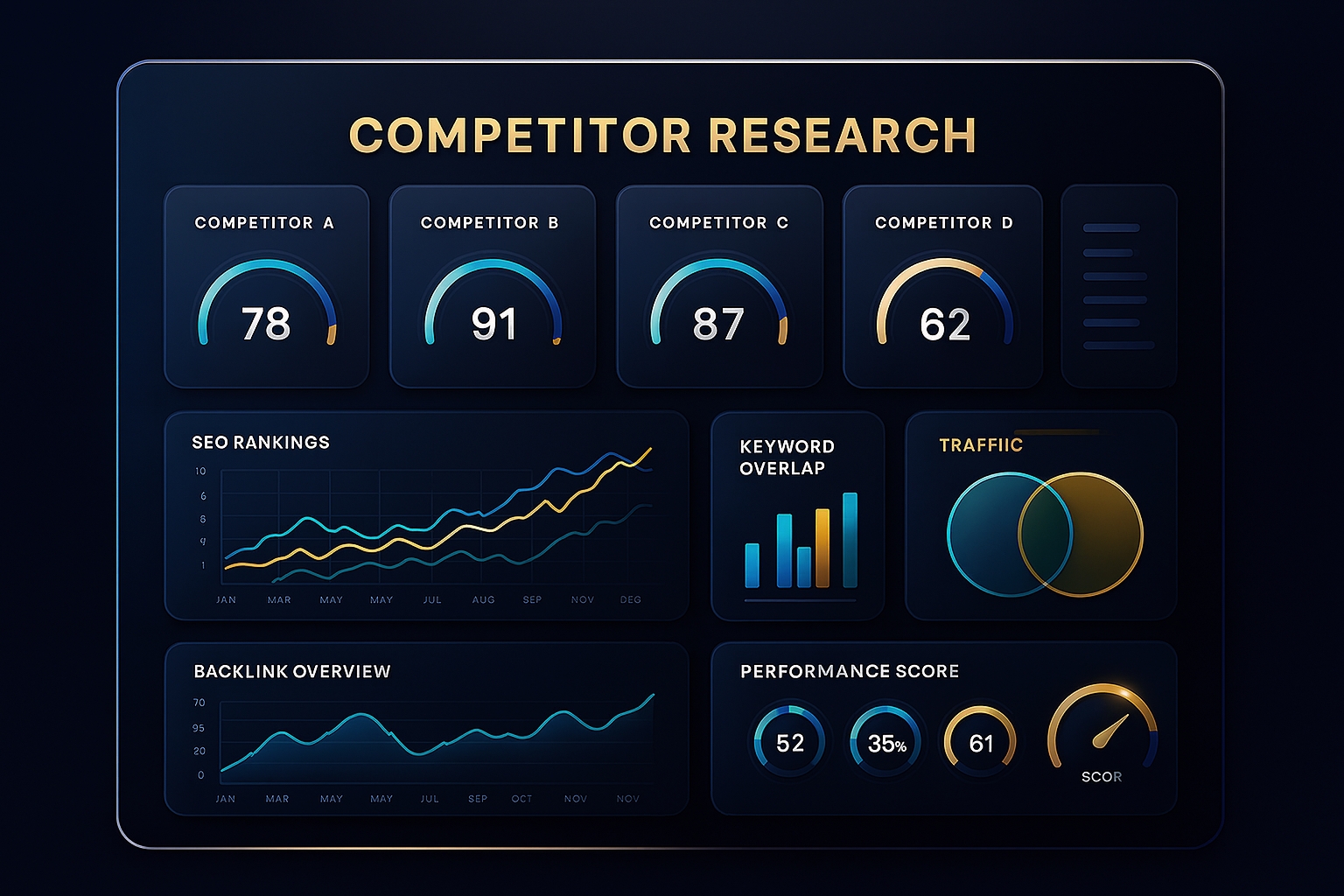 COMPETITOR RESEARCH

COMPETITOR A
78

COMPETITOR B
91

COMPETITOR C
87

COMPETITOR D
62

SEO RANKINGS
10
6
8
9
1
JAN MAR MAY MAY JUL AUG SEP NOV DEG

KEYWORD OVERLAP

TRAFFIIC

BACKLINK OVERVIEW
70
95
20
0
JAN MAR MAY MAY JUL SEP OCT NOV NOV

PERFORMANCE SCORE
52
35%
61
SCOR